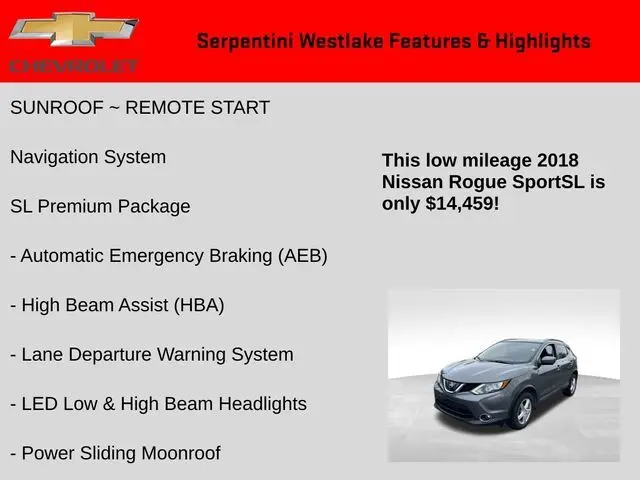 CHEVROLET

Serpentini Westlake Features & Highlights

SUNROOF ~ REMOTE START

Navigation System

SL Premium Package

- Automatic Emergency Braking (AEB)

- High Beam Assist (HBA)

- Lane Departure Warning System

- LED Low & High Beam Headlights

- Power Sliding Moonroof

This low mileage 2018 Nissan Rogue SportSL is only $14,459!